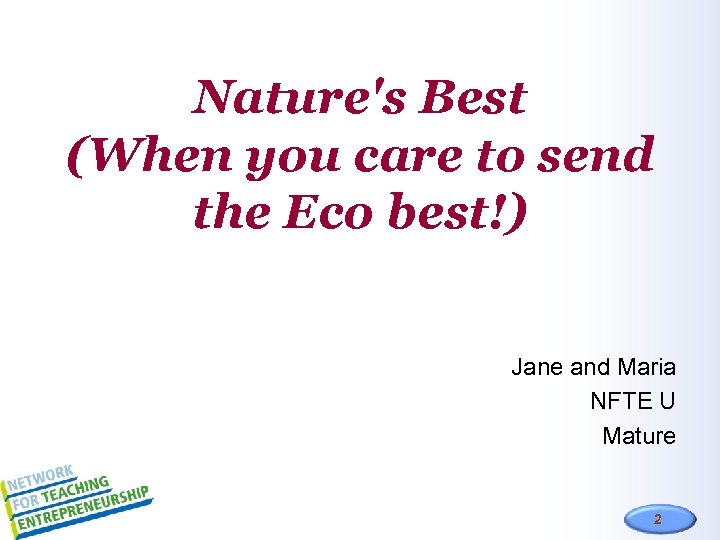 Nature's Best
(When you care to send the Eco best!)

Jane and Maria
NFTE U
Mature

NETWORK
FOR TEACHING
ENTREPRENEURSHIP

2